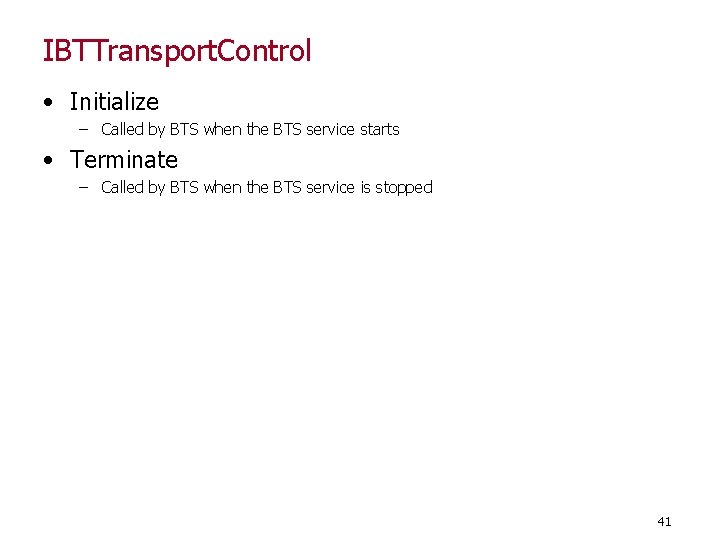 IBTTransportControl

• Initialize
  – Called by BTS when the BTS service starts
• Terminate
  – Called by BTS when the BTS service is stopped

41